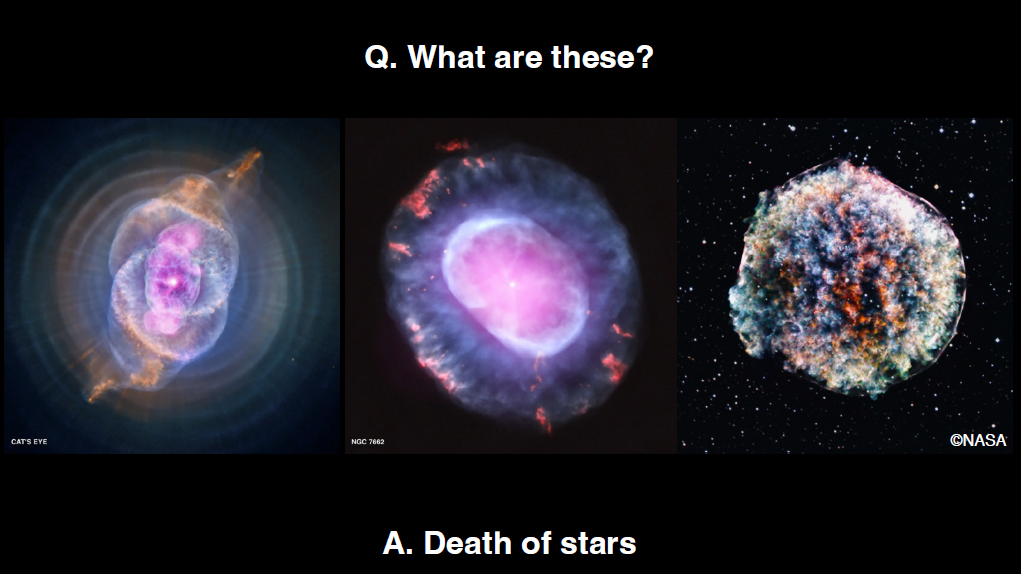 Q. What are these?

CAT'S EYE

NGC 7662

©NASA

A. Death of stars